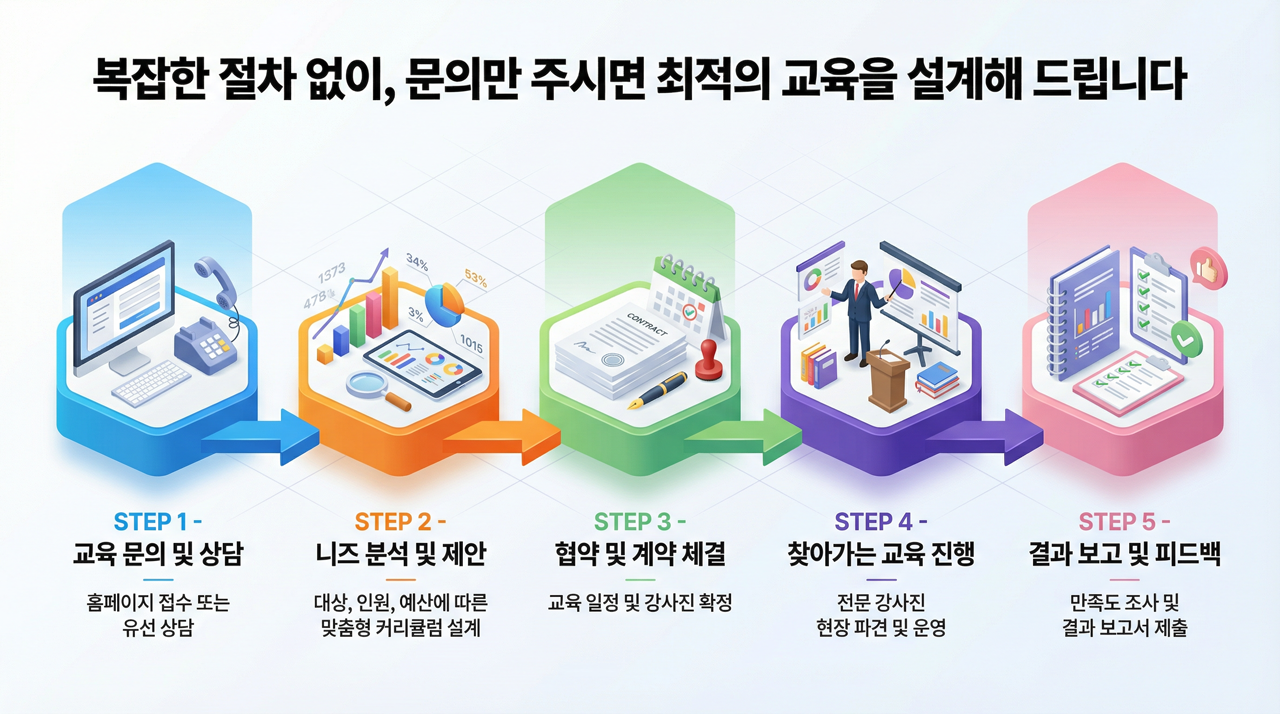 복잡한 절차 없이, 문의만 주시면 최적의 교육을 설계해 드립니다

1373
478
34%
53%
3%
1015
CONTRACT

STEP 1 -
교육 문의 및 상담
홈페이지 접수 또는 유선 상담

STEP 2 -
니즈 분석 및 제안
대상, 인원, 예산에 따른 맞춤형 커리큘럼 설계

STEP 3 -
협약 및 계약 체결
교육 일정 및 강사진 확정

STEP 4 -
찾아가는 교육 진행
전문 강사진 현장 파견 및 운영

STEP 5 -
결과 보고 및 피드백
만족도 조사 및 결과 보고서 제출